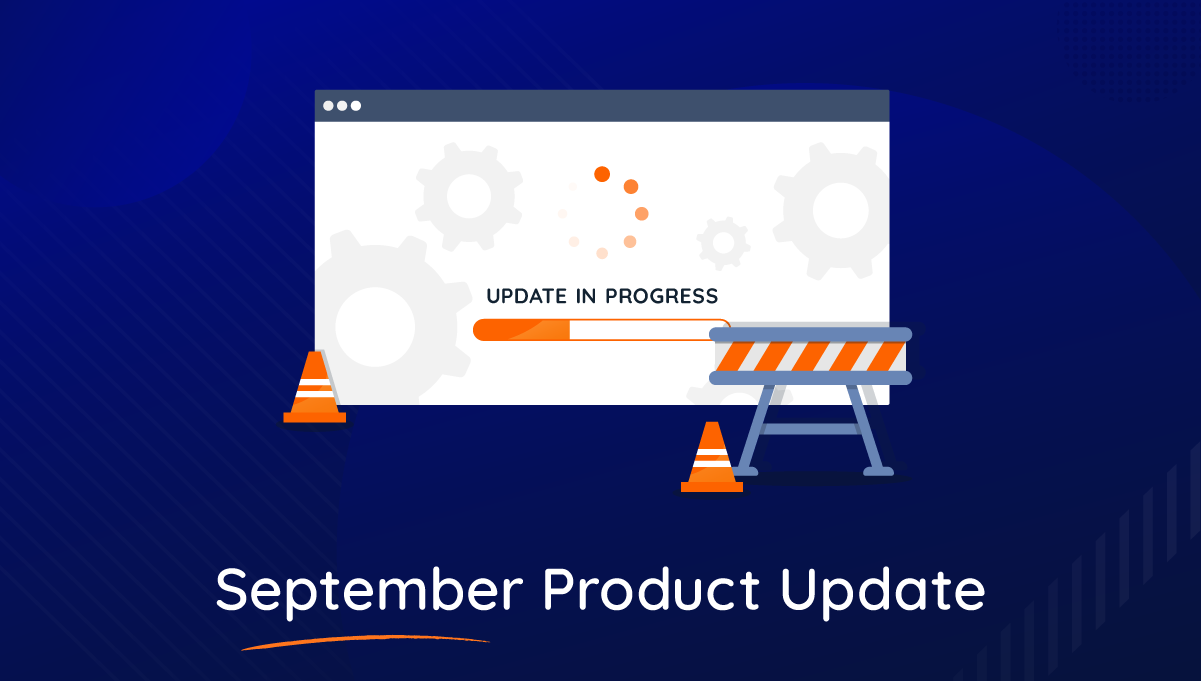 UPDATE IN PROGRESS

September Product Update